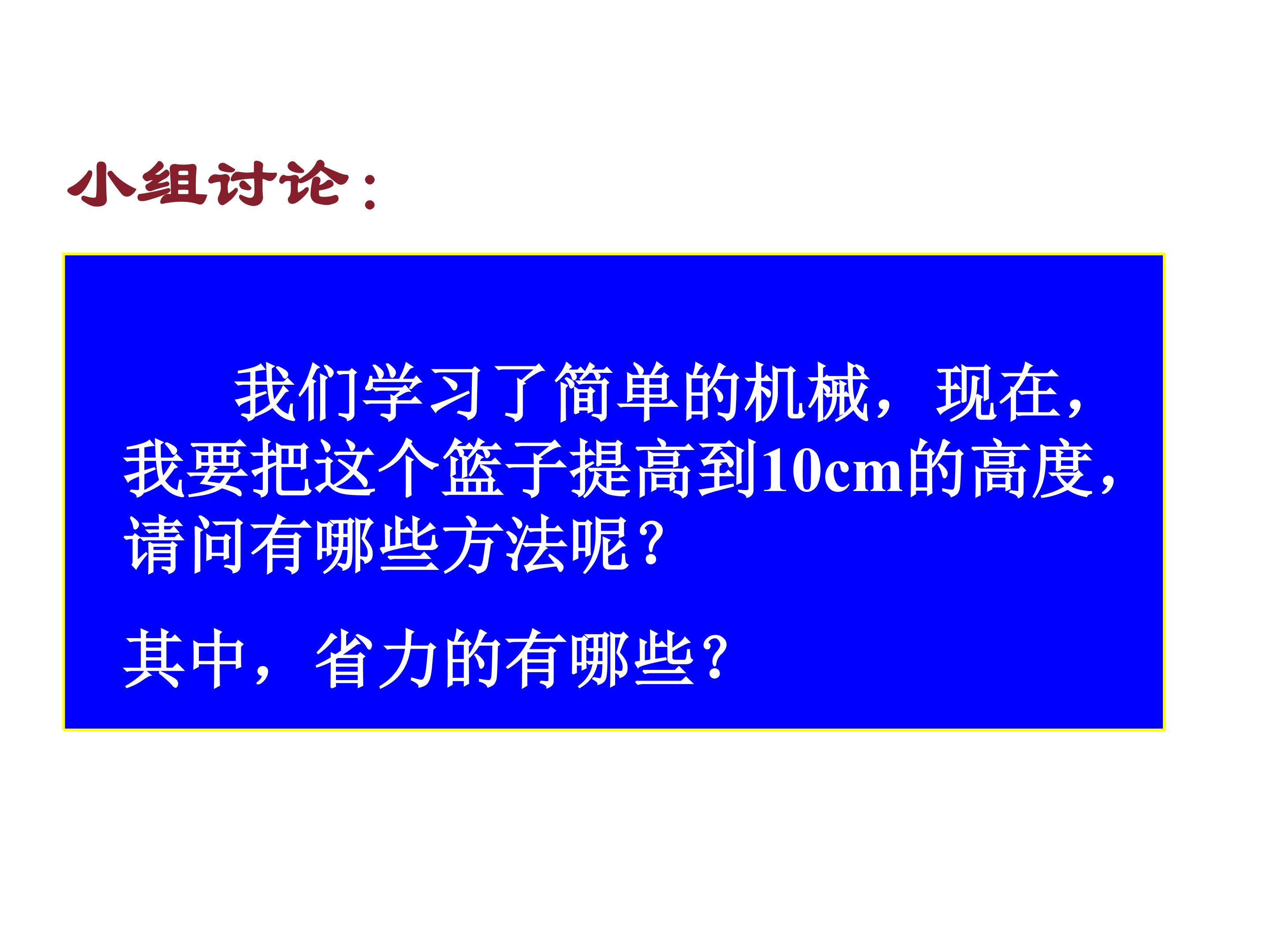 小组讨论：

我们学习了简单的机械，现在，我要把这个篮子提高到10cm的高度，请问有哪些方法呢？

其中，省力的有哪些？